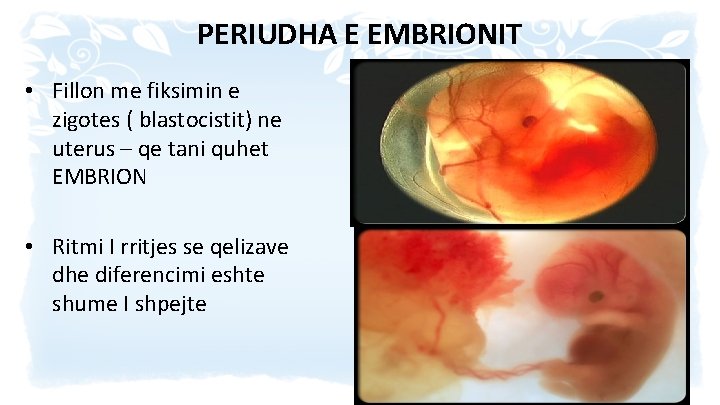 PERIUDHA E EMBRIONIT

• Fillon me fiksimin e zigotes ( blastocistit) ne uterus – qe tani quhet EMBRION

• Ritmi I rritjes se qelizave dhe diferencimi eshte shume I shpejte